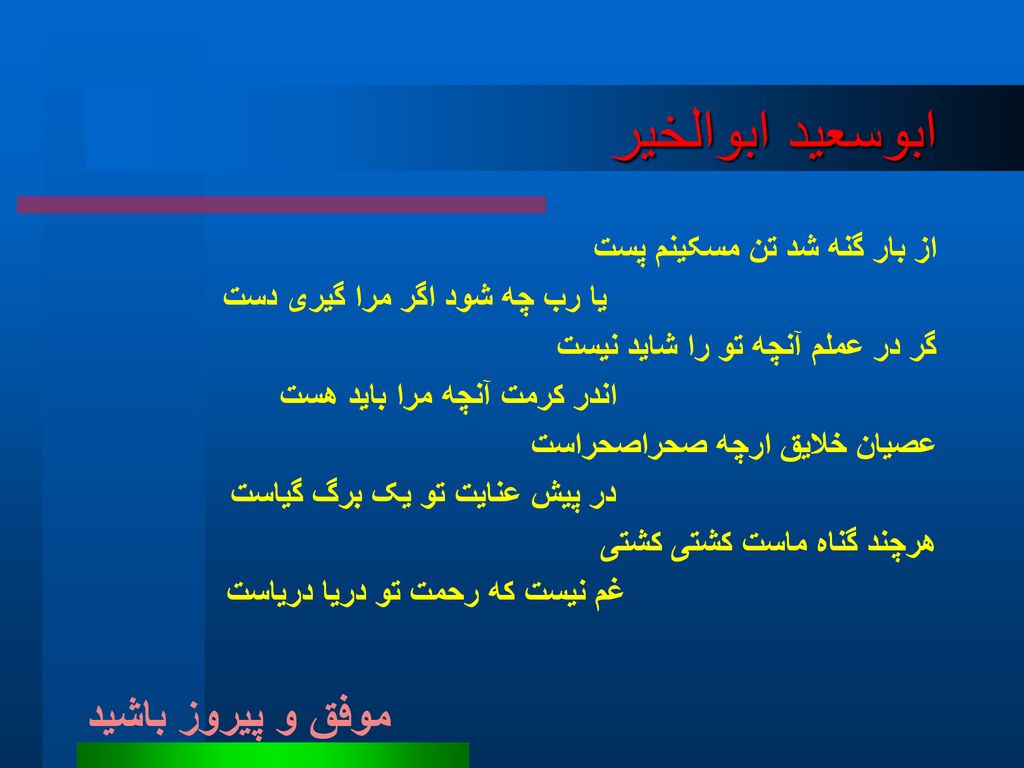 ابوسعید ابوالخیر

از بار گنه شد تن مسکینم پست
یا رب چه شود اگر مرا گیری دست
گر در عملم آنچه تو را شاید نیست
اندر کرمت آنچه مرا باید هست
عصیان خلایق ارچه صحراصحراست
در پیش عنایت تو یک برگ گیاست
هرچند گناه ماست کشتی کشتی
غم نیست که رحمت تو دریا دریاست

موفق و پیروز باشید